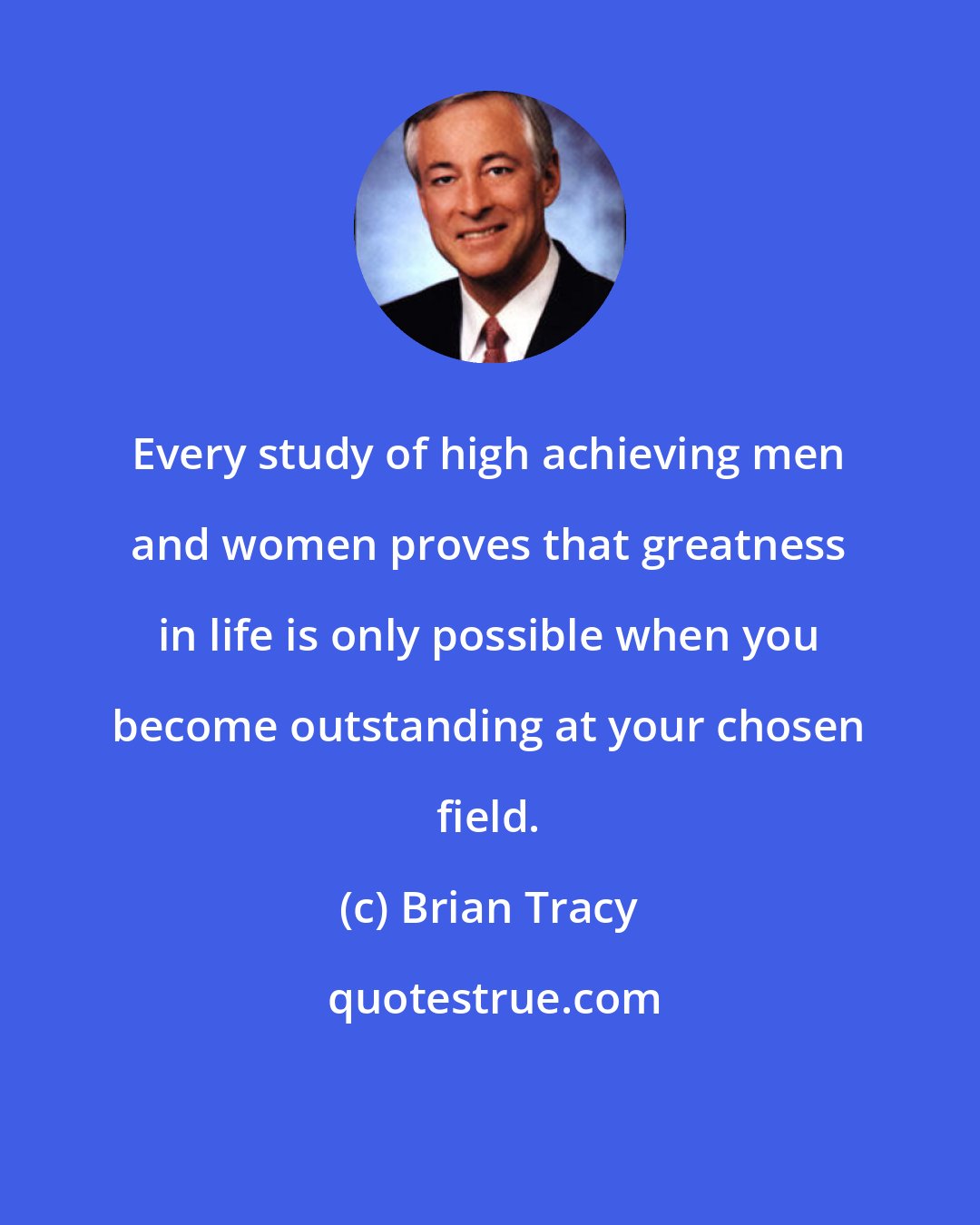 Every study of high achieving men and women proves that greatness in life is only possible when you become outstanding at your chosen field.

(c) Brian Tracy

quotestrue.com